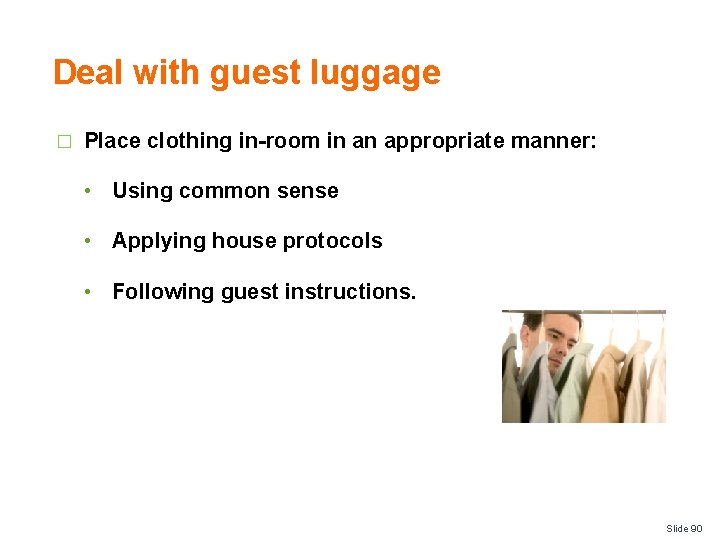 Deal with guest luggage

□ Place clothing in-room in an appropriate manner:

• Using common sense

• Applying house protocols

• Following guest instructions.

Slide 90